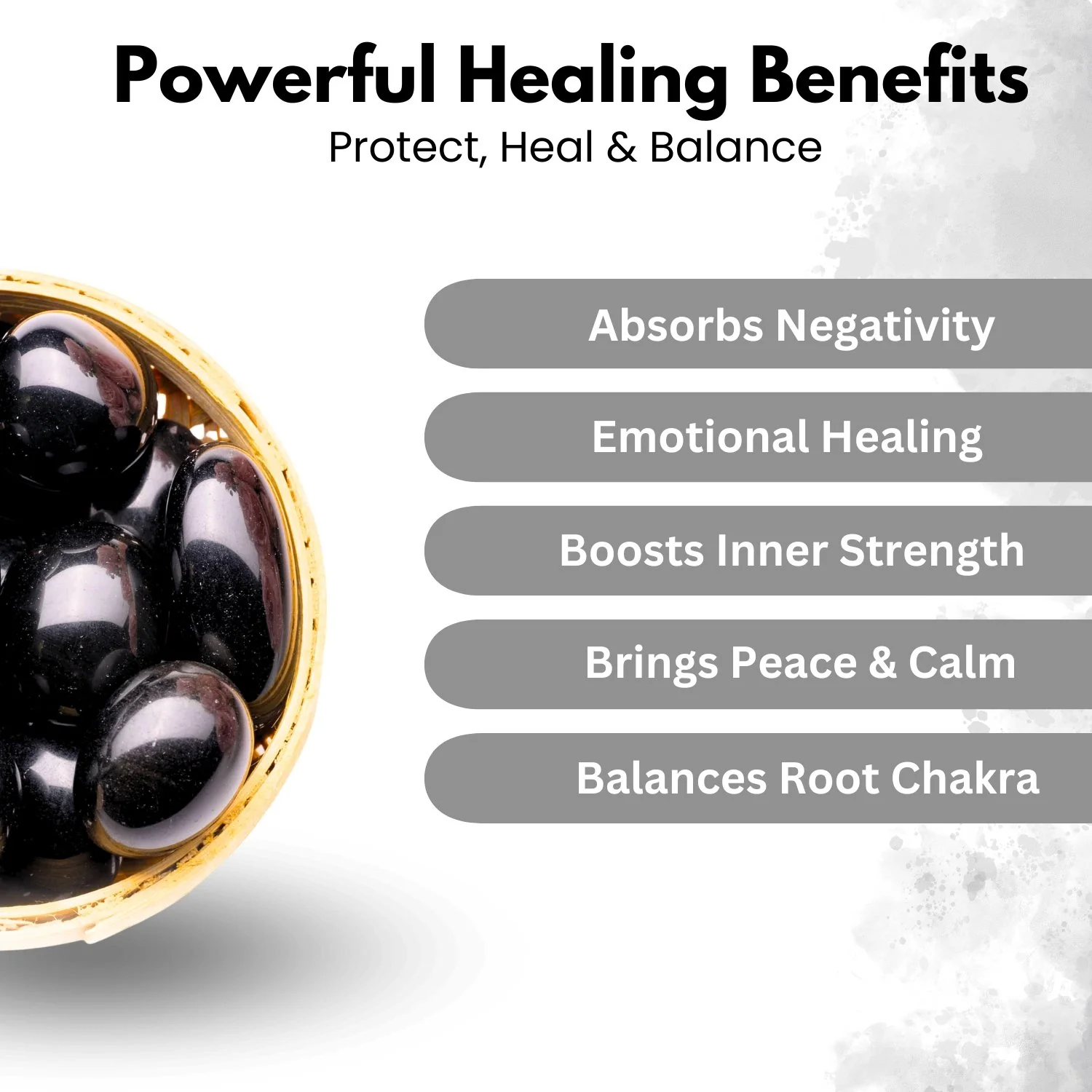 Powerful Healing Benefits
Protect, Heal & Balance

Absorbs Negativity

Emotional Healing

Boosts Inner Strength

Brings Peace & Calm

Balances Root Chakra